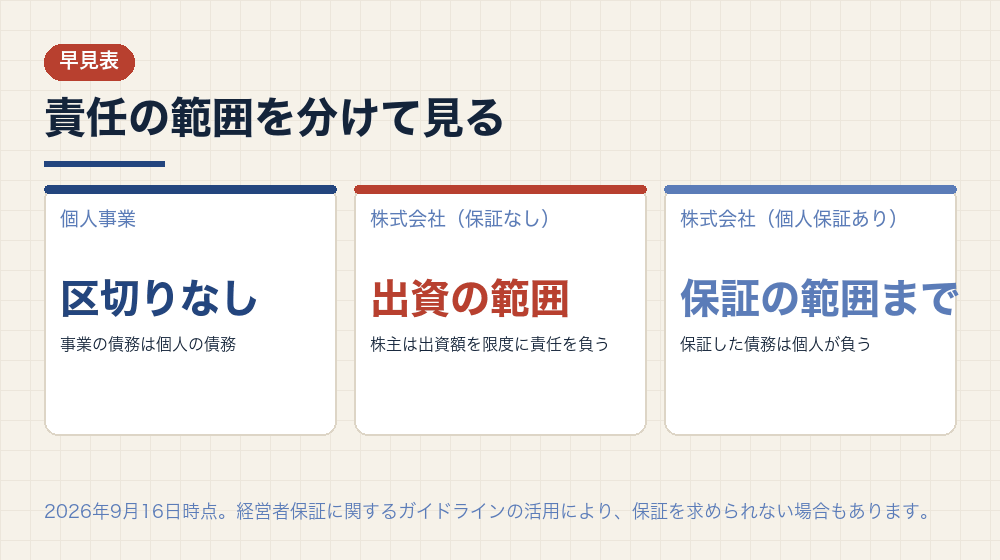 早見表

責任の範囲を分けて見る

個人事業

区切りなし

事業の債務は個人の債務

株式会社（保証なし）

出資の範囲

株主は出資額を限度に責任を負う

株式会社（個人保証あり）

保証の範囲まで

保証した債務は個人が負う

2026年9月16日時点。経営者保証に関するガイドラインの活用により、保証を求められない場合もあります。